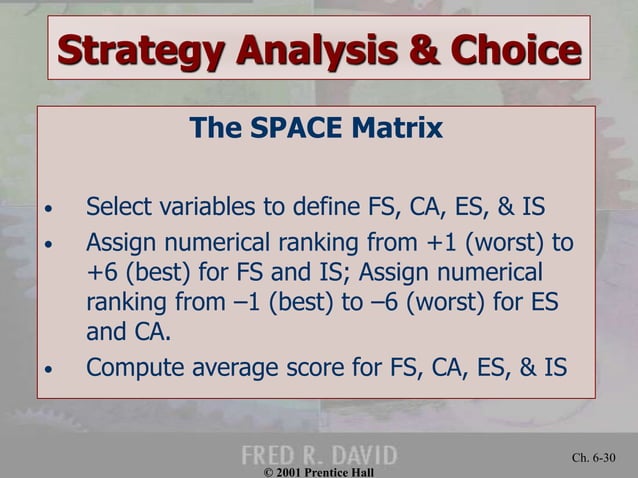 Strategy Analysis & Choice

The SPACE Matrix

• Select variables to define FS, CA, ES, & IS
• Assign numerical ranking from +1 (worst) to +6 (best) for FS and IS; Assign numerical ranking from –1 (best) to –6 (worst) for ES and CA.
• Compute average score for FS, CA, ES, & IS

FRED R. DAVID
Ch. 6-30
© 2001 Prentice Hall